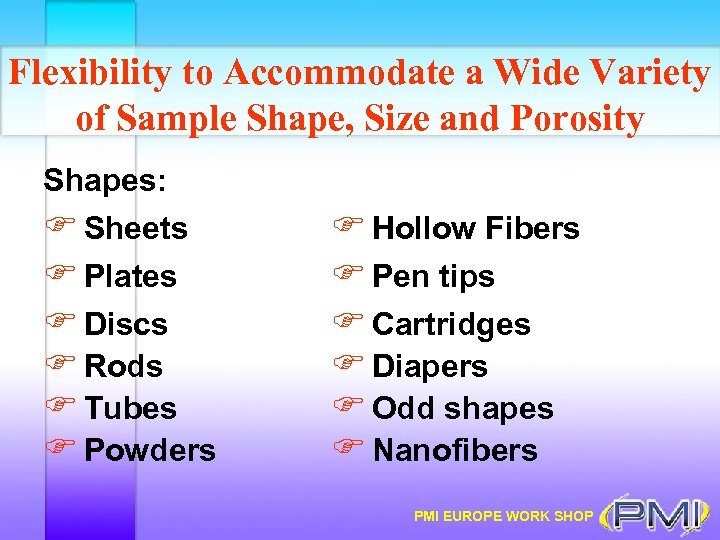 Flexibility to Accommodate a Wide Variety of Sample Shape, Size and Porosity

Shapes:

☞ Sheets
☞ Plates
☞ Discs
☞ Rods
☞ Tubes
☞ Powders

☞ Hollow Fibers
☞ Pen tips
☞ Cartridges
☞ Diapers
☞ Odd shapes
☞ Nanofibers

PMI EUROPE WORK SHOP PMI